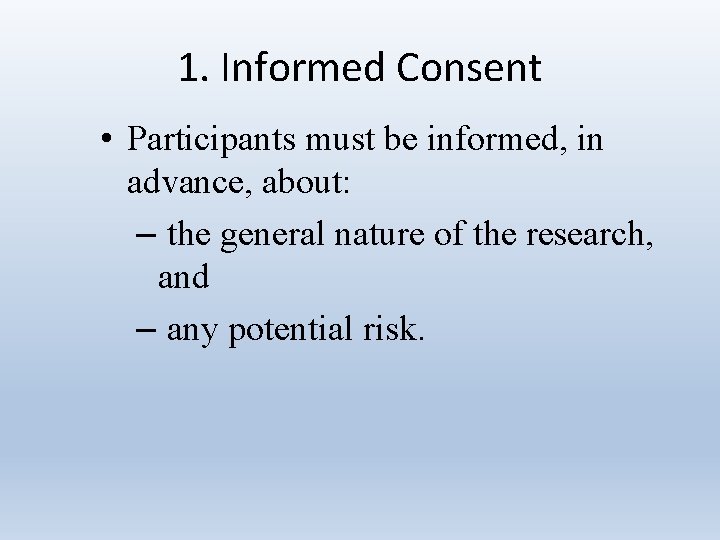 1. Informed Consent

• Participants must be informed, in advance, about:

– the general nature of the research, and

– any potential risk.